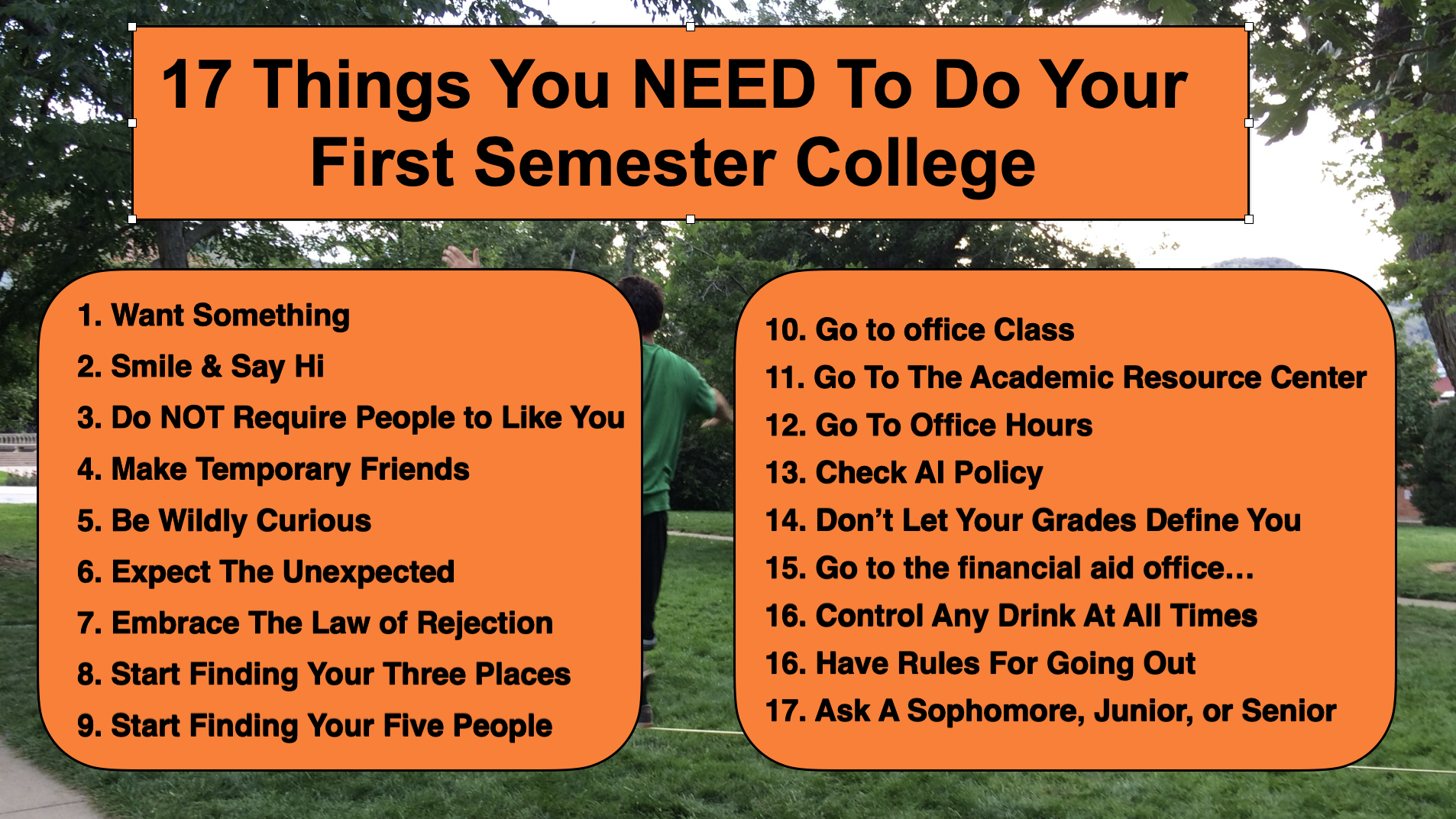 17 Things You NEED To Do Your First Semester College

1. Want Something
2. Smile & Say Hi
3. Do NOT Require People to Like You
4. Make Temporary Friends
5. Be Wildly Curious
6. Expect The Unexpected
7. Embrace The Law of Rejection
8. Start Finding Your Three Places
9. Start Finding Your Five People

10. Go to office Class
11. Go To The Academic Resource Center
12. Go To Office Hours
13. Check AI Policy
14. Don't Let Your Grades Define You
15. Go to the financial aid office…
16. Control Any Drink At All Times
16. Have Rules For Going Out
17. Ask A Sophomore, Junior, or Senior